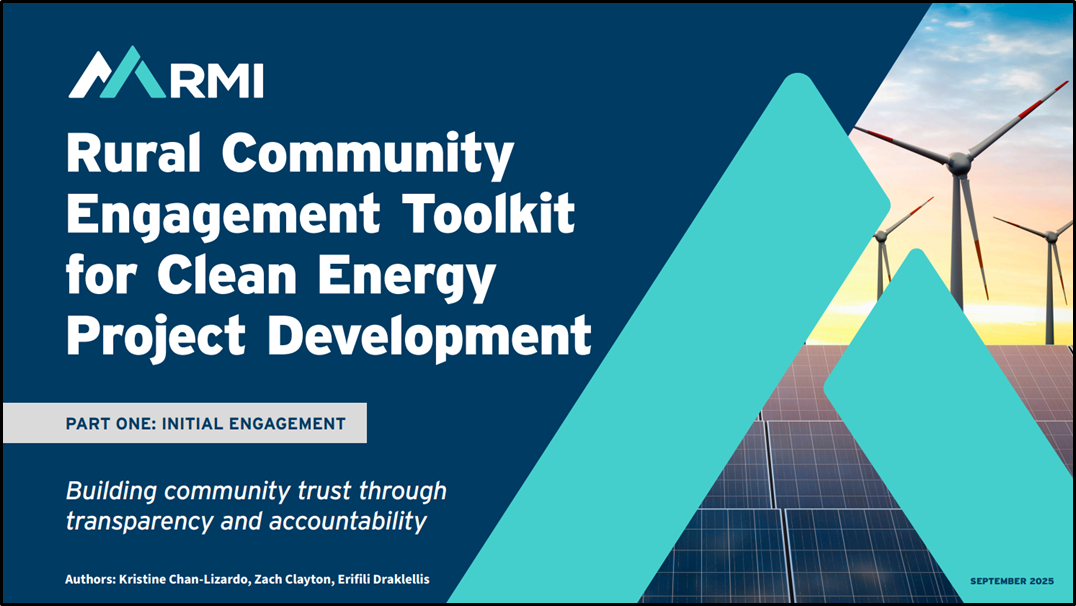 RMI

Rural Community Engagement Toolkit for Clean Energy Project Development

PART ONE: INITIAL ENGAGEMENT

Building community trust through transparency and accountability

Authors: Kristine Chan-Lizardo, Zach Clayton, Erifili Draklellis

SEPTEMBER 2025